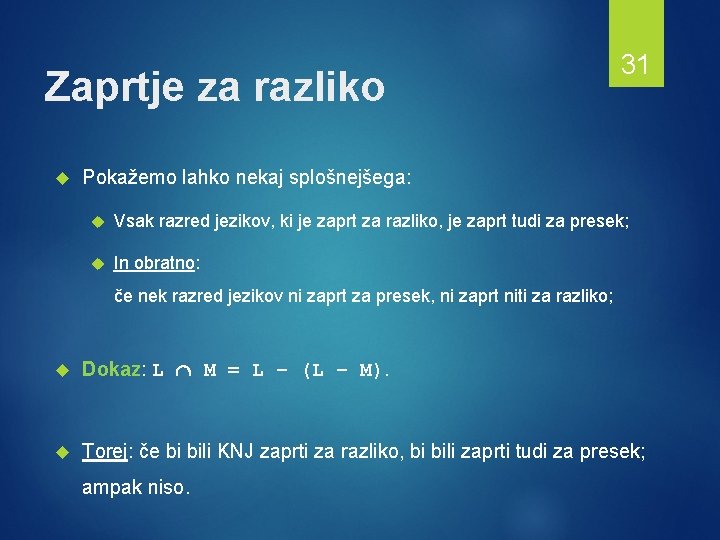 31

Zaprtje za razliko

Pokažemo lahko nekaj splošnejšega:

Vsak razred jezikov, ki je zaprt za razliko, je zaprt tudi za presek;

In obratno:

če nek razred jezikov ni zaprt za presek, ni zaprt niti za razliko;

Dokaz: $L \cap M = L - (L - M)$.

Torej: če bi bili KNJ zaprti za razliko, bi bili zaprti tudi za presek; ampak niso.